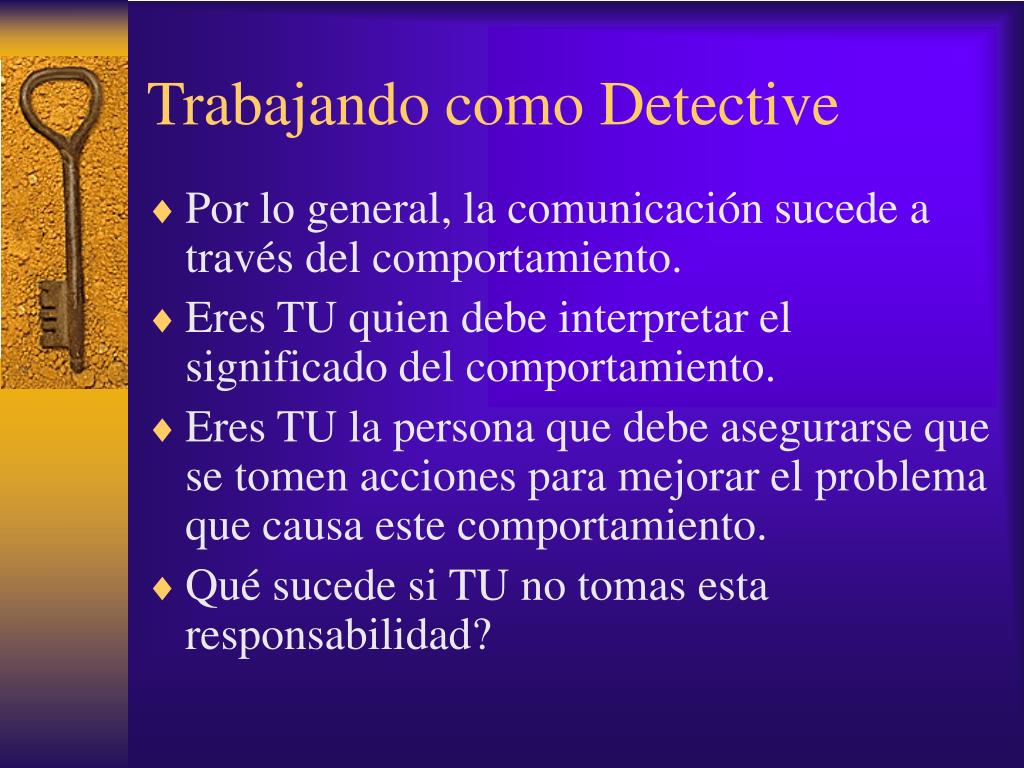 Trabajando como Detective

♦ Por lo general, la comunicación sucede a través del comportamiento.

♦ Eres TU quien debe interpretar el significado del comportamiento.

♦ Eres TU la persona que debe asegurarse que se tomen acciones para mejorar el problema que causa este comportamiento.

♦ Qué sucede si TU no tomas esta responsabilidad?